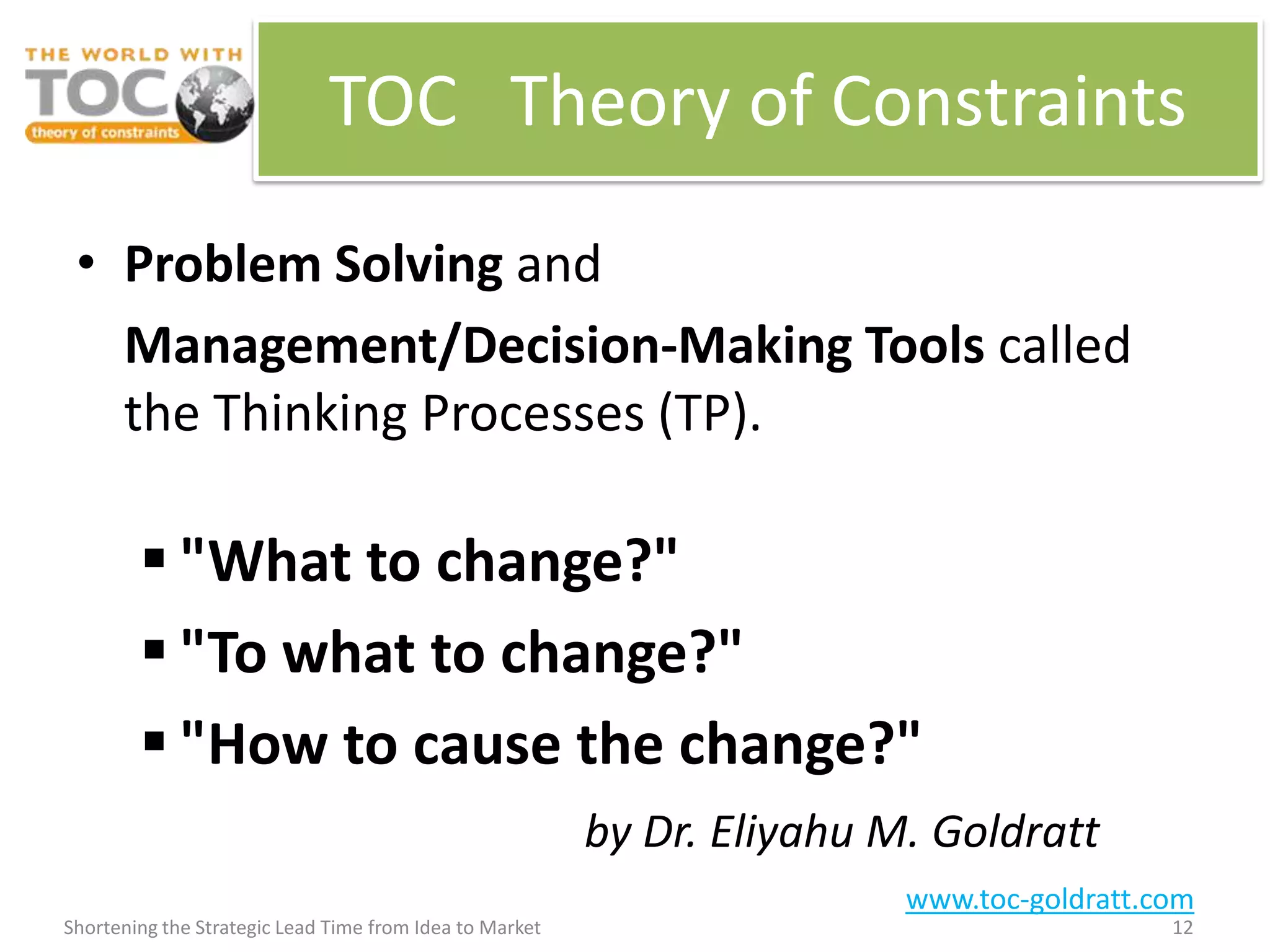 THE WORLD WITH
TOC
theory of constraints

TOC Theory of Constraints

• Problem Solving and Management/Decision-Making Tools called the Thinking Processes (TP).

▪ "What to change?"
▪ "To what to change?"
▪ "How to cause the change?"

by Dr. Eliyahu M. Goldratt

www.toc-goldratt.com

Shortening the Strategic Lead Time from Idea to Market

12